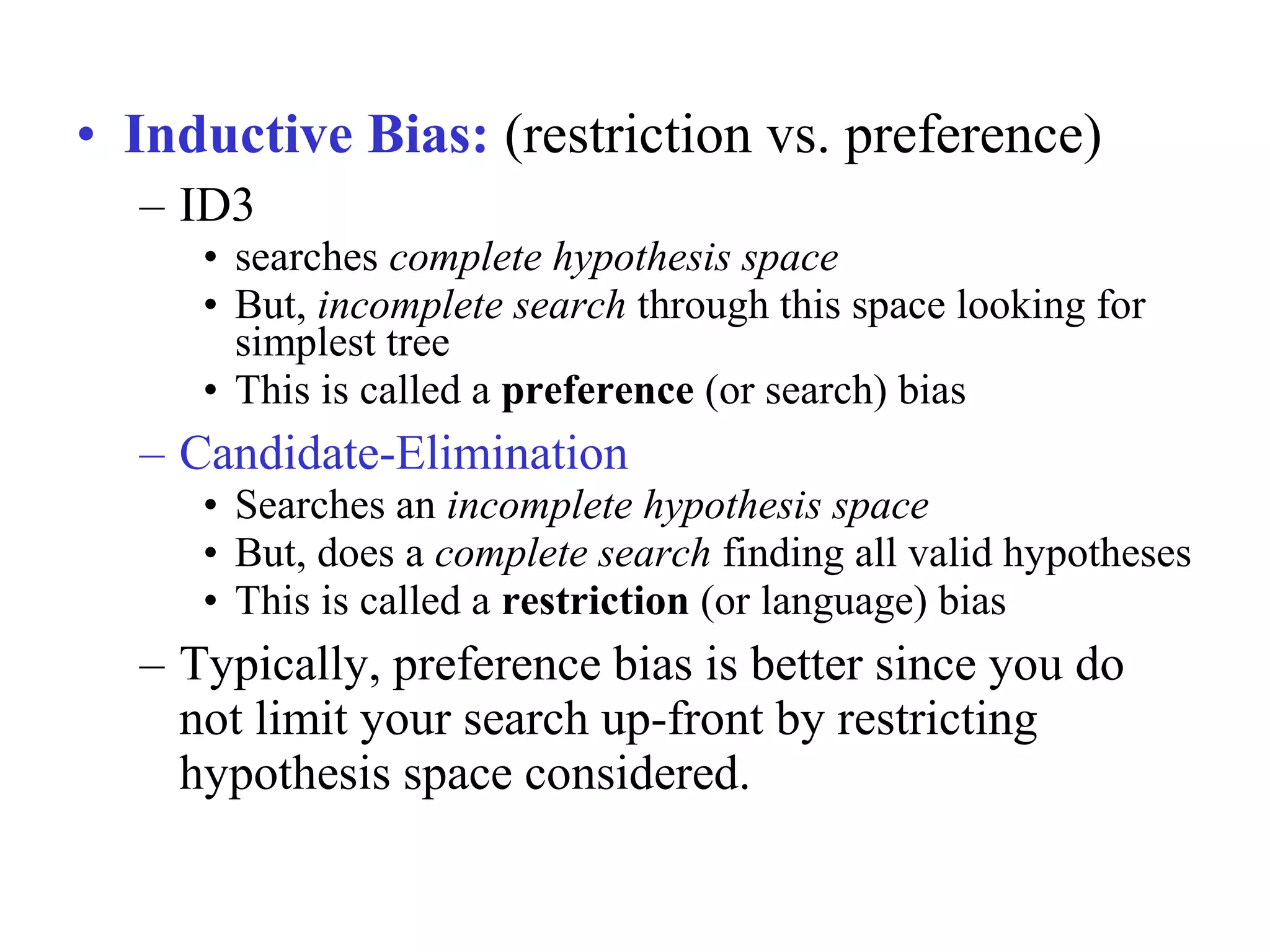 • Inductive Bias: (restriction vs. preference)
– ID3
• searches complete hypothesis space
• But, incomplete search through this space looking for simplest tree
• This is called a preference (or search) bias
– Candidate-Elimination
• Searches an incomplete hypothesis space
• But, does a complete search finding all valid hypotheses
• This is called a restriction (or language) bias
– Typically, preference bias is better since you do not limit your search up-front by restricting hypothesis space considered.